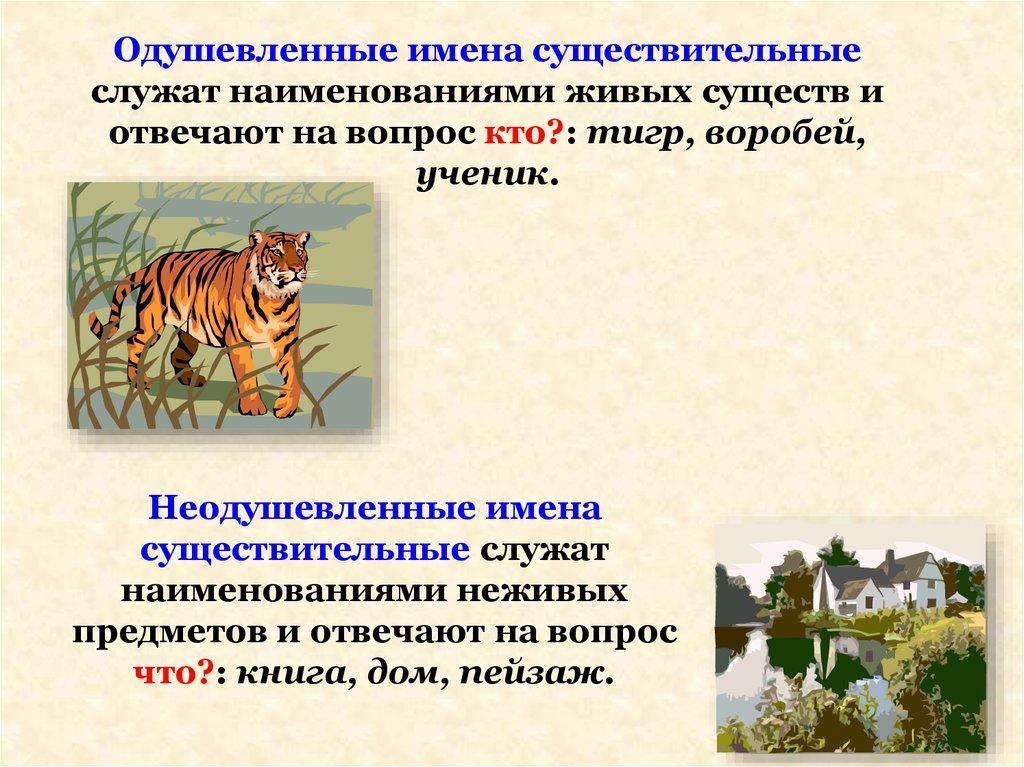 Одушевленные имена существительные служат наименованиями живых существ и отвечают на вопрос кто?: тигр, воробей, ученик.

Неодушевленные имена существительные служат наименованиями неживых предметов и отвечают на вопрос что?: книга, дом, пейзаж.